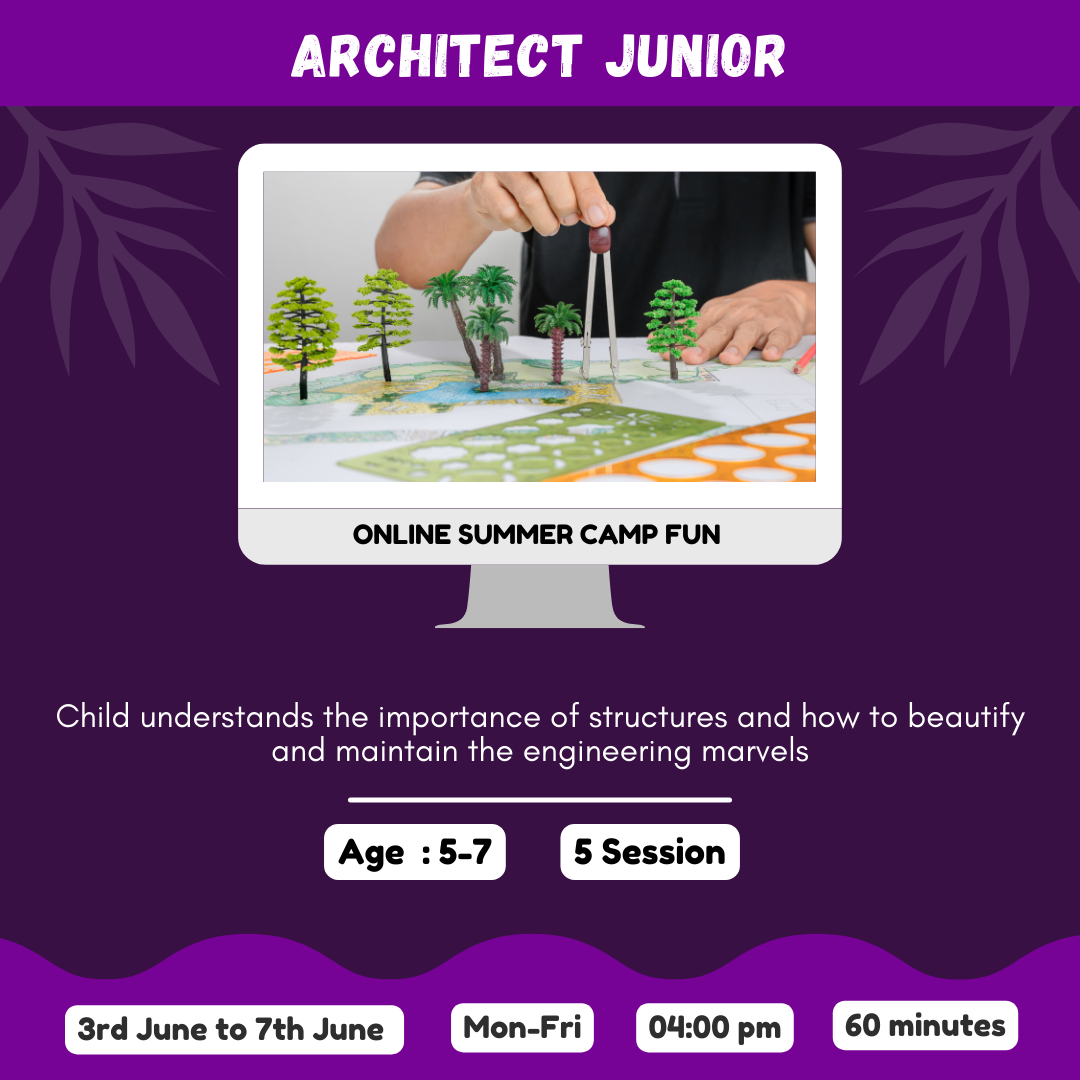 ARCHITECT JUNIOR

ONLINE SUMMER CAMP FUN

Child understands the importance of structures and how to beautify and maintain the engineering marvels

Age : 5-7

5 Session

3rd June to 7th June

Mon-Fri

04:00 pm

60 minutes